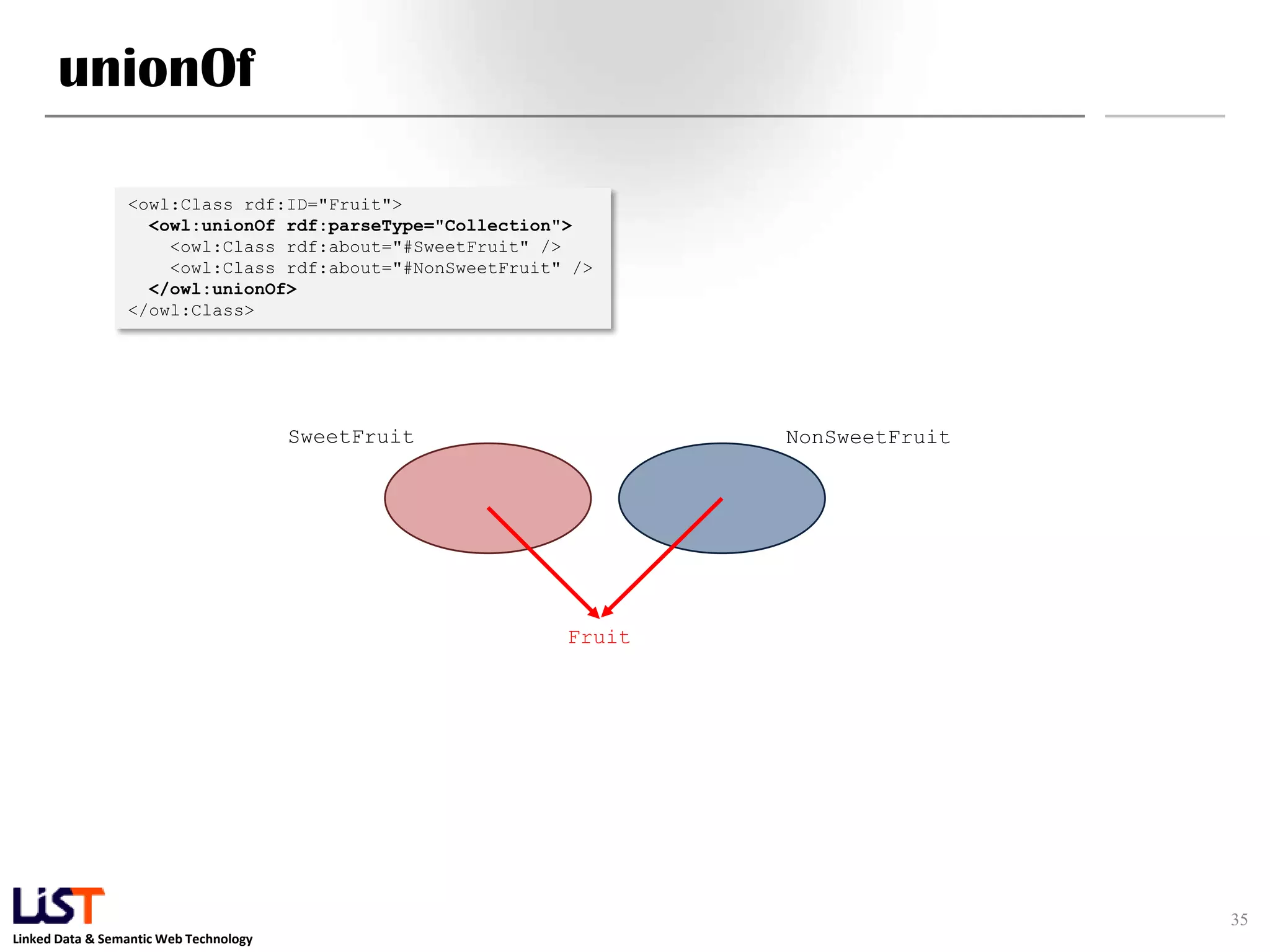 unionOf

<owl:Class rdf:ID="Fruit">
<owl:unionOf rdf:parseType="Collection">
<owl:Class rdf:about="#SweetFruit" />
<owl:Class rdf:about="#NonSweetFruit" />
</owl:unionOf>
</owl:Class>

SweetFruit

NonSweetFruit

Fruit

LiST

Linked Data & Semantic Web Technology

35